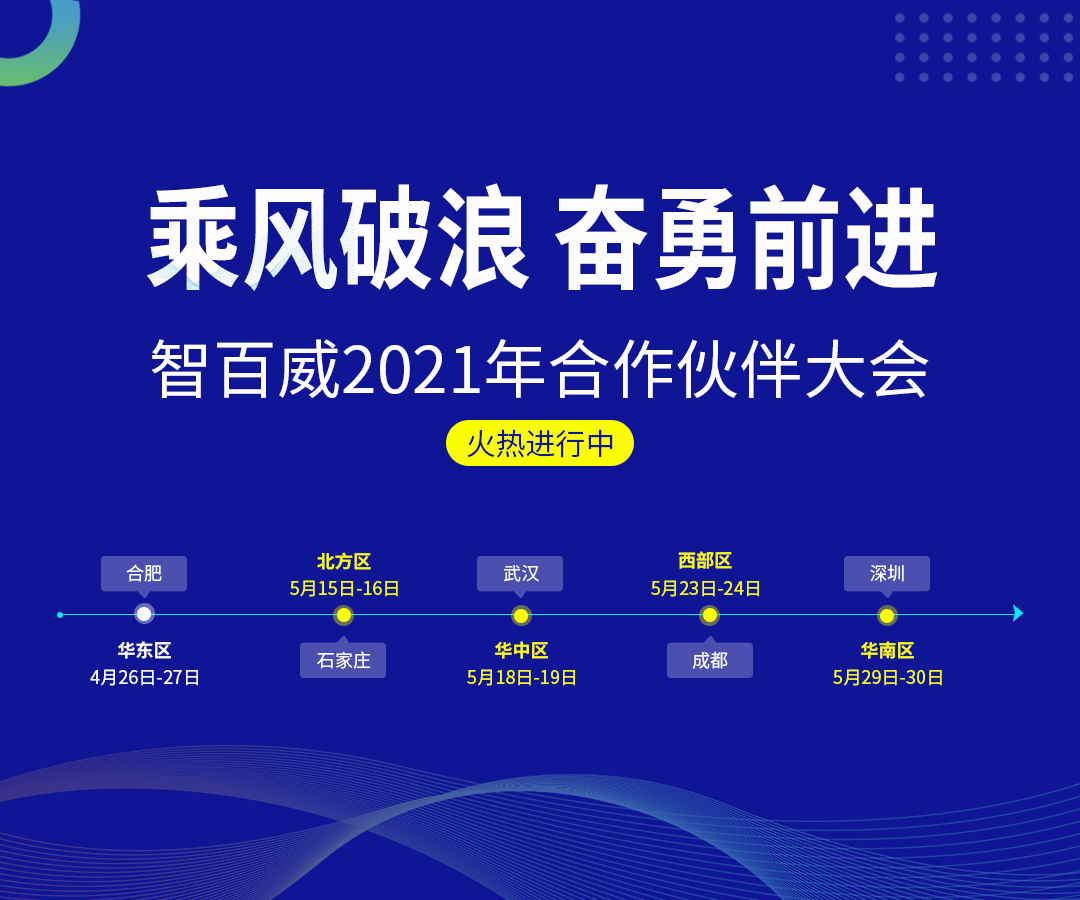 乘风破浪 奋勇前进

智百威2021年合作伙伴大会

火热进行中

合肥
华东区
4月26日-27日

北方区
5月15日-16日
石家庄

武汉
华中区
5月18日-19日

西部区
5月23日-24日
成都

深圳
华南区
5月29日-30日